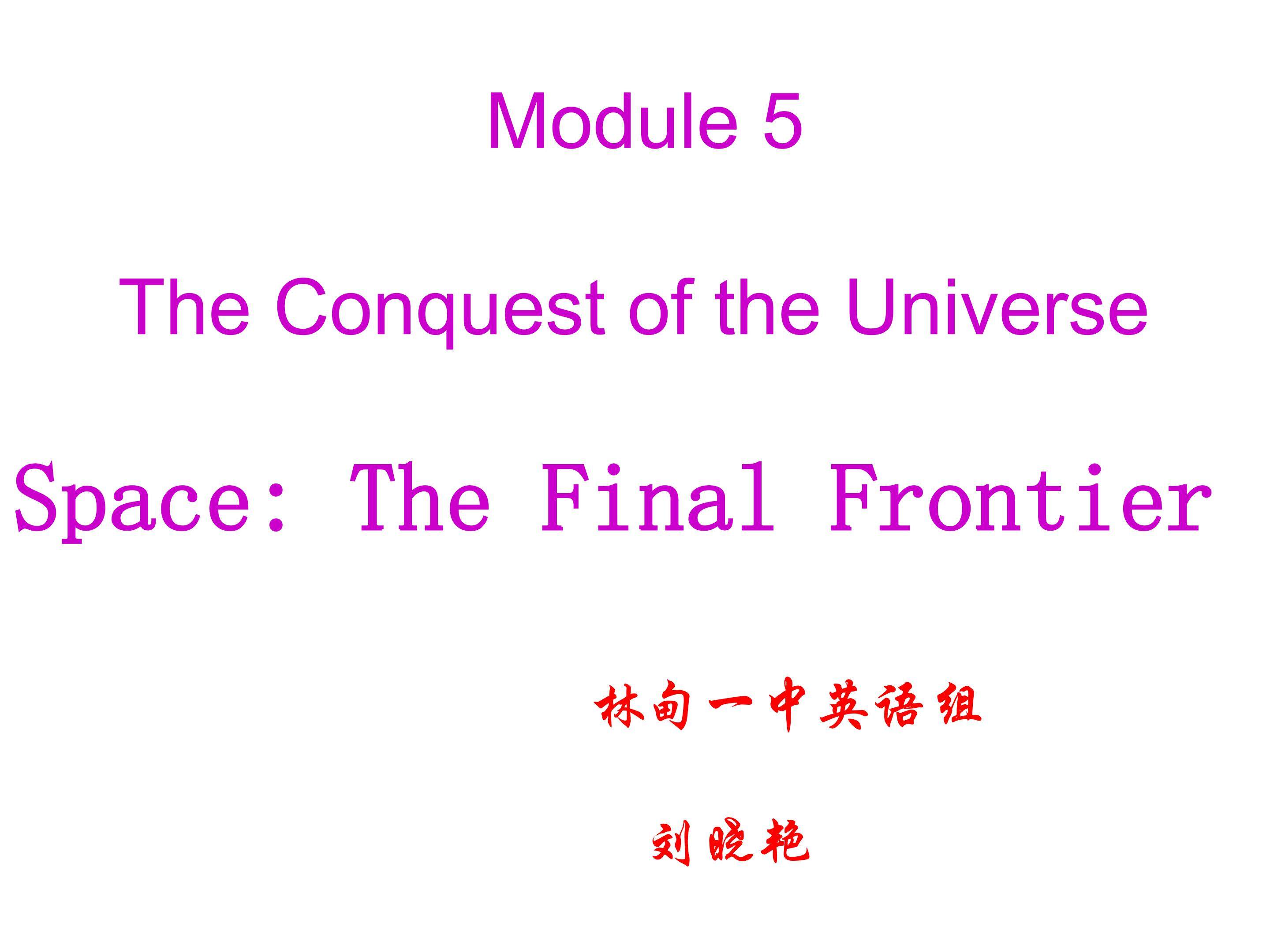 Module 5

The Conquest of the Universe

Space: The Final Frontier

林甸一中英语组

刘晓艳